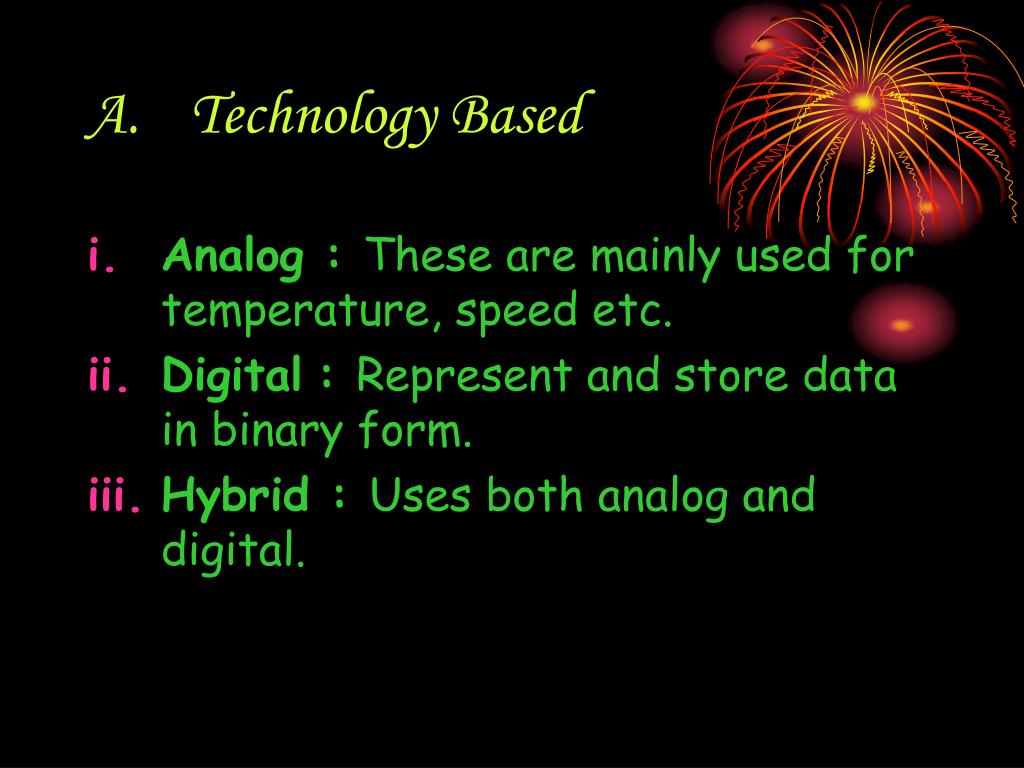 A. Technology Based

i. Analog : These are mainly used for temperature, speed etc.

ii. Digital : Represent and store data in binary form.

iii. Hybrid : Uses both analog and digital.